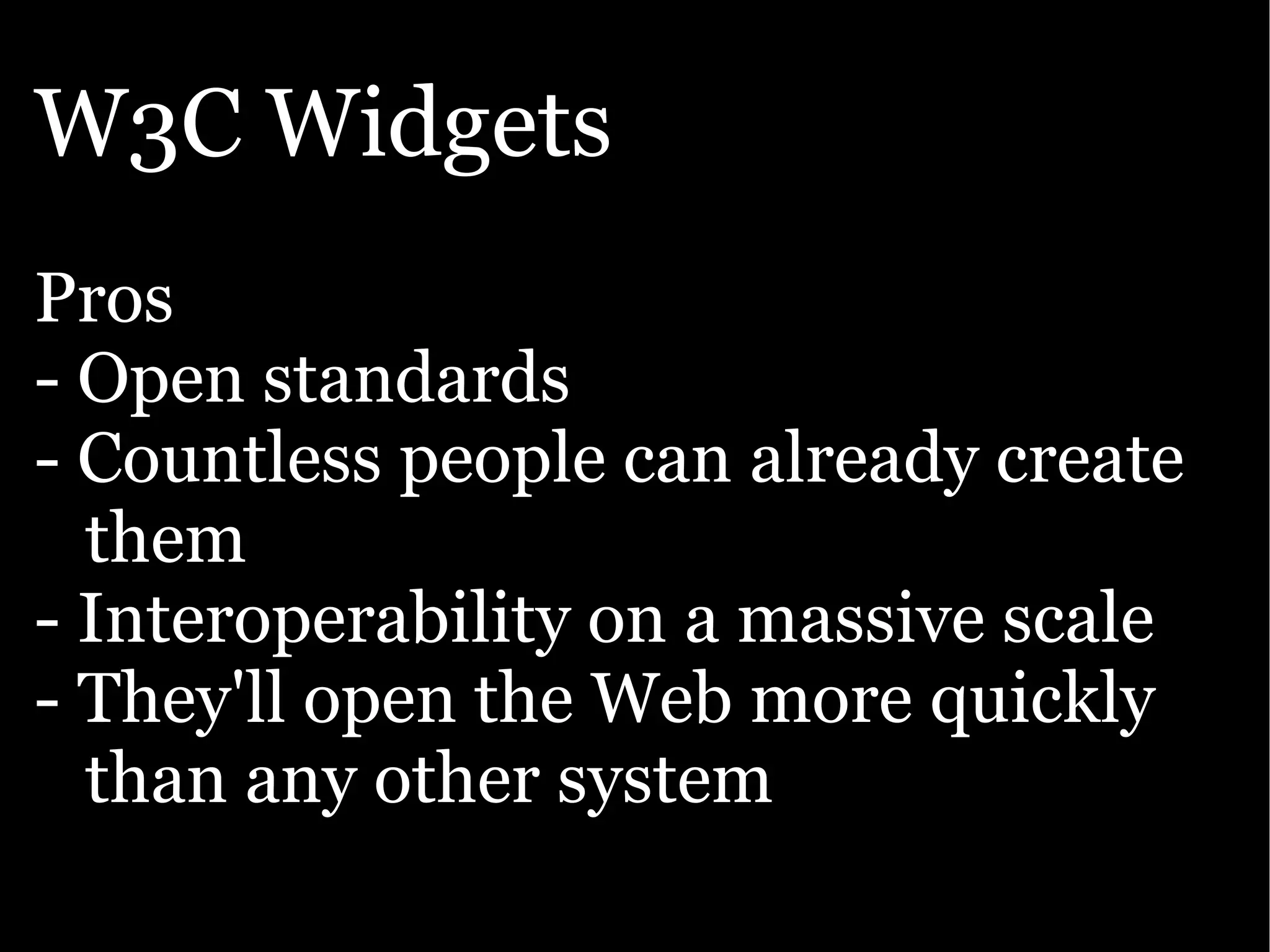 W3C Widgets

Pros
- Open standards
- Countless people can already create them
- Interoperability on a massive scale
- They'll open the Web more quickly than any other system